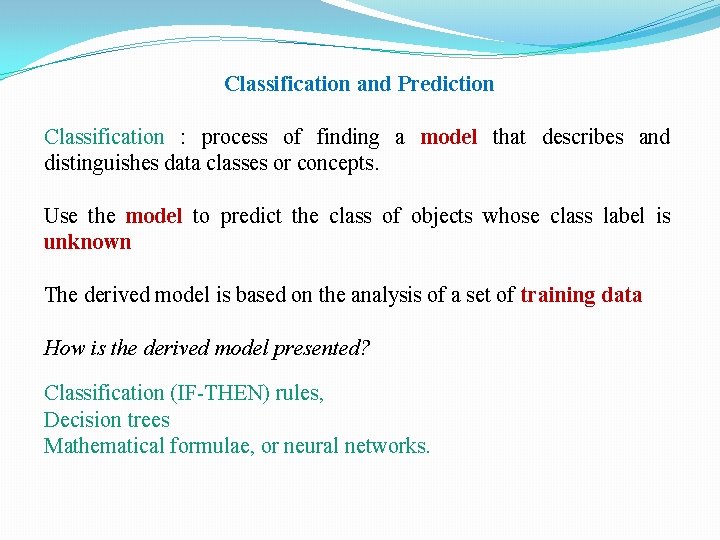 Classification and Prediction

Classification : process of finding a model that describes and distinguishes data classes or concepts.

Use the model to predict the class of objects whose class label is unknown

The derived model is based on the analysis of a set of training data

How is the derived model presented?

Classification (IF-THEN) rules,
Decision trees
Mathematical formulae, or neural networks.